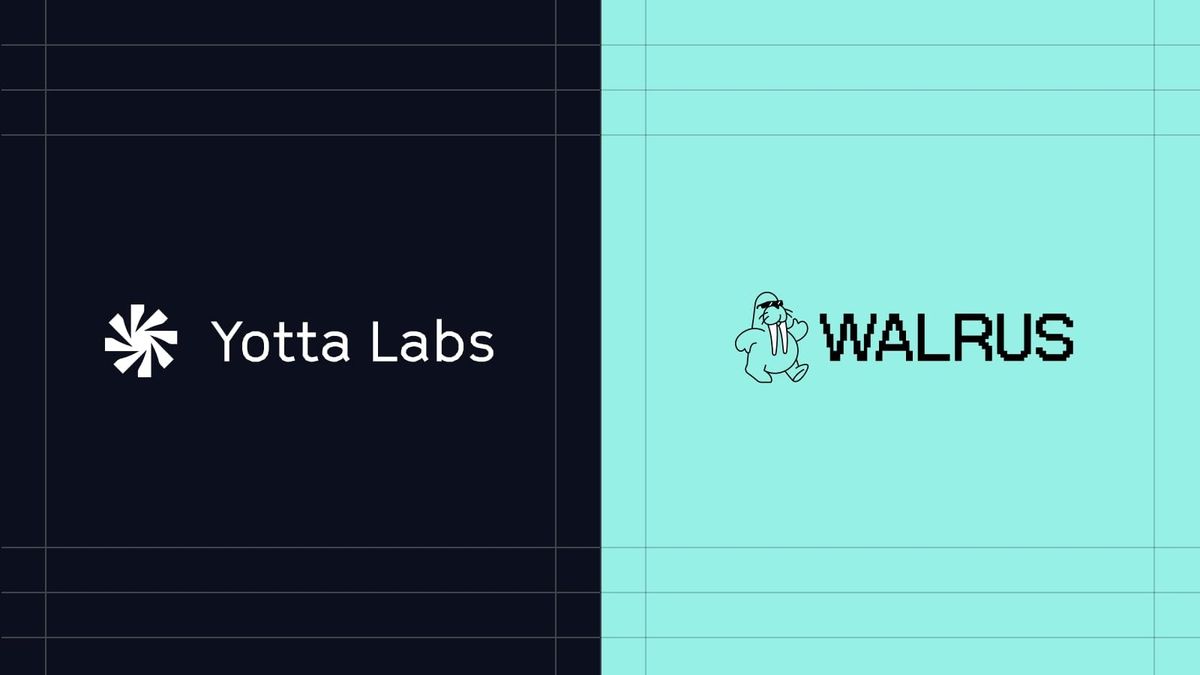 Yotta Labs

WALRUS